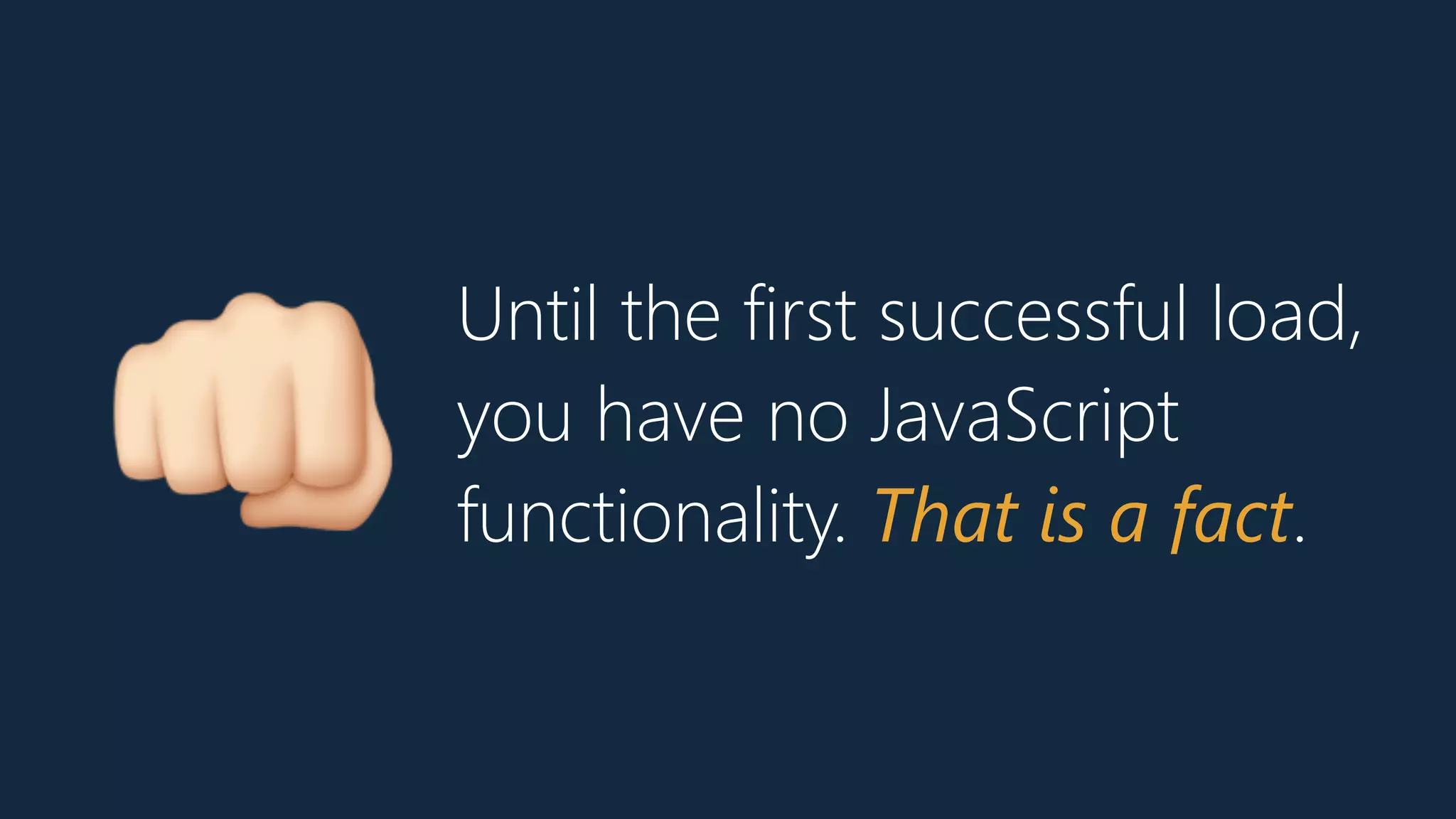 Until the first successful load, you have no JavaScript functionality. That is a fact.